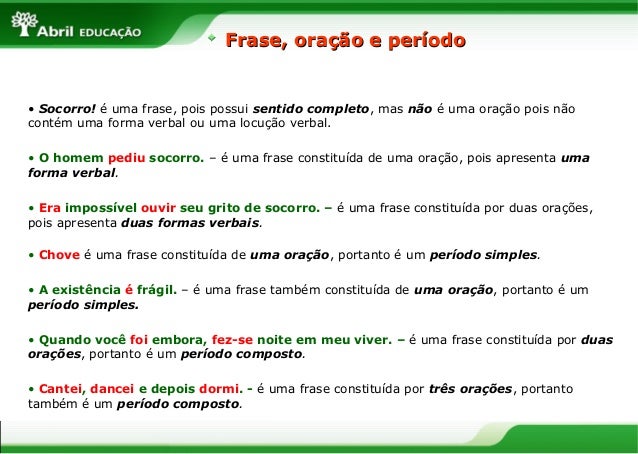 Abril EDUCAÇÃO

Frase, oração e período

• Socorro! é uma frase, pois possui sentido completo, mas não é uma oração pois não contém uma forma verbal ou uma locução verbal.

• O homem pediu socorro. – é uma frase constituída de uma oração, pois apresenta uma forma verbal.

• Era impossível ouvir seu grito de socorro. – é uma frase constituída por duas orações, pois apresenta duas formas verbais.

• Chove é uma frase constituída de uma oração, portanto é um período simples.

• A existência é frágil. – é uma frase também constituída de uma oração, portanto é um período simples.

• Quando você foi embora, fez-se noite em meu viver. – é uma frase constituída por duas orações, portanto é um período composto.

• Cantei, dancei e depois dormi. - é uma frase constituída por três orações, portanto também é um período composto.